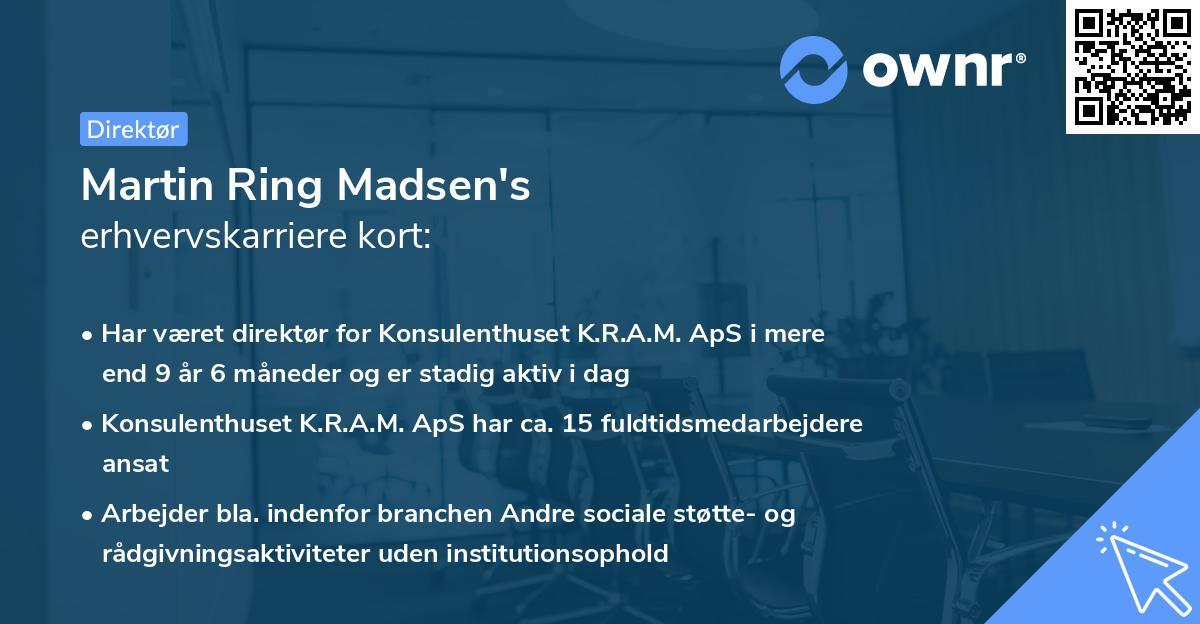 ownr®

Direktør

Martin Ring Madsen's
erhvervskarriere kort:

• Har været direktør for Konsulenthuset K.R.A.M. ApS i mere end 9 år 6 måneder og er stadig aktiv i dag

• Konsulenthuset K.R.A.M. ApS har ca. 15 fuldtidsmedarbejdere ansat

• Arbejder bla. indenfor branchen Andre sociale støtte- og rådgivningsaktiviteter uden institutionsophold